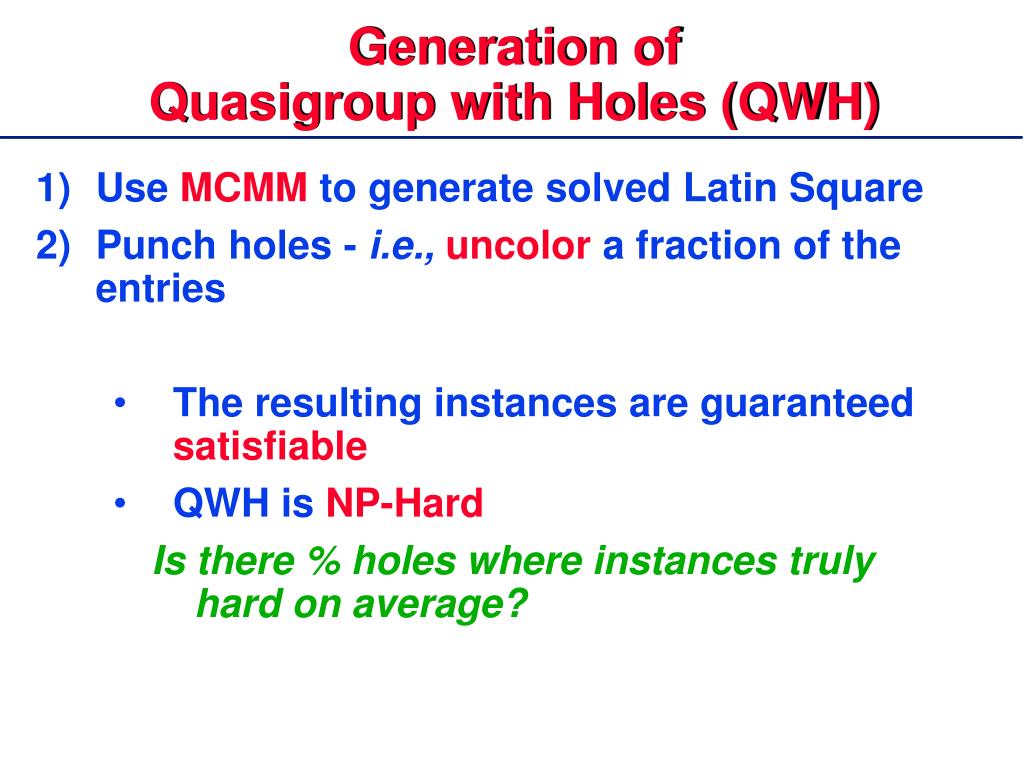 Generation of
Quasigroup with Holes (QWH)

1) Use MCMM to generate solved Latin Square
2) Punch holes - i.e., uncolor a fraction of the entries

• The resulting instances are guaranteed satisfiable
• QWH is NP-Hard

Is there % holes where instances truly hard on average?